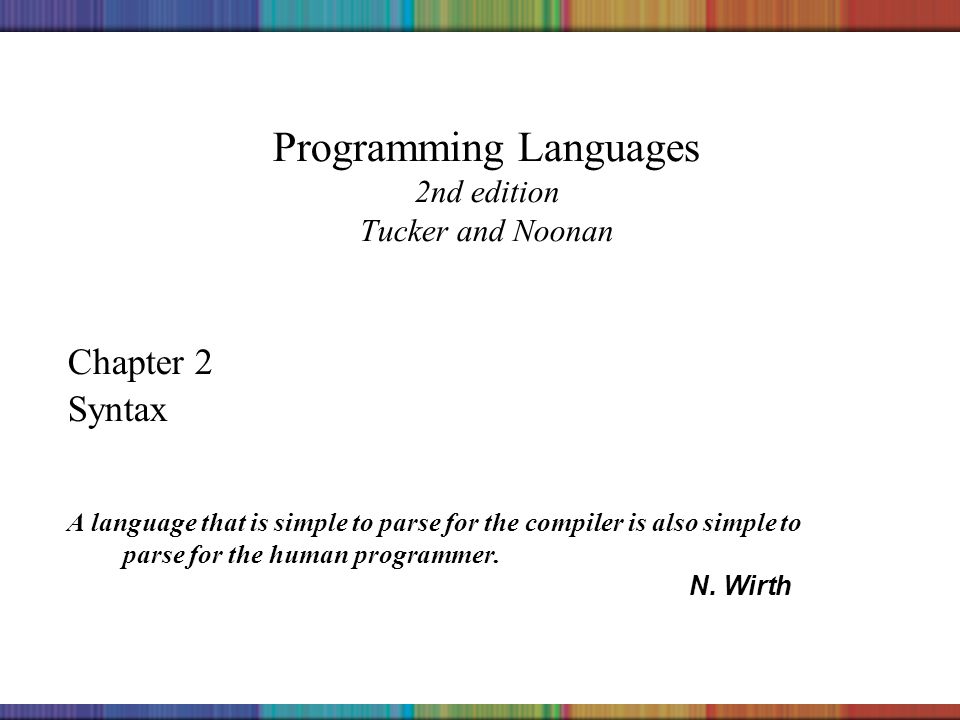 Programming Languages
2nd edition
Tucker and Noonan

Chapter 2
Syntax

A language that is simple to parse for the compiler is also simple to parse for the human programmer.

N. Wirth